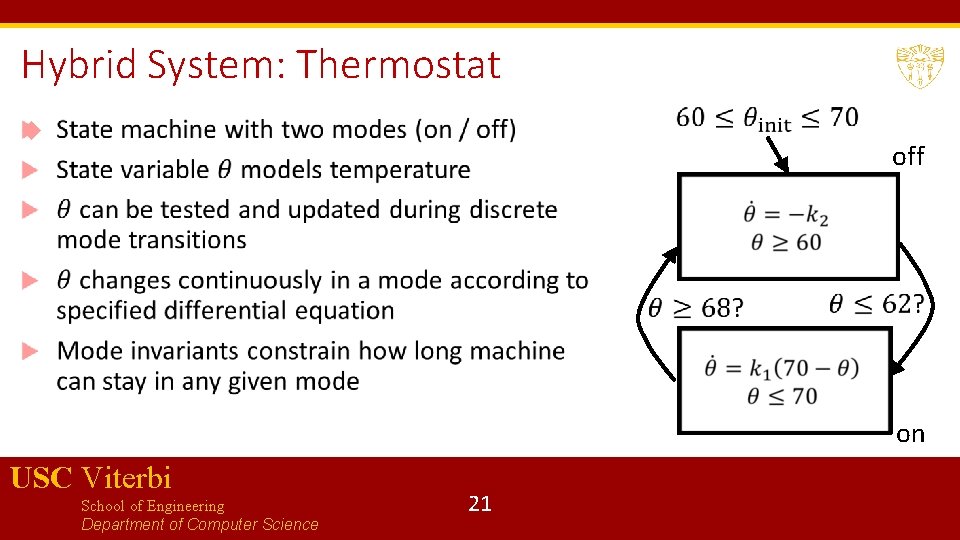 Hybrid System: Thermostat

State machine with two modes (on / off)

State variable $\theta$ models temperature

$\theta$ can be tested and updated during discrete mode transitions

$\theta$ changes continuously in a mode according to specified differential equation

Mode invariants constrain how long machine can stay in any given mode

$60 \leq \theta_{\text{init}} \leq 70$

off

$\dot{\theta} = -k_2$
$\theta \geq 60$

$\theta \geq 68?$

$\theta \leq 62?$

$\dot{\theta} = k_1(70 - \theta)$
$\theta \leq 70$

on

USC Viterbi
School of Engineering
Department of Computer Science

21